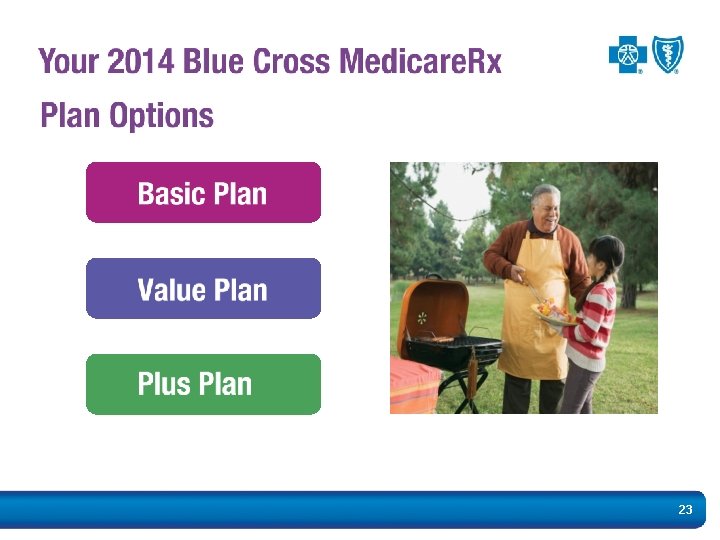 Your 2014 Blue Cross MedicareRx Plan Options

Basic Plan

Value Plan

Plus Plan

23